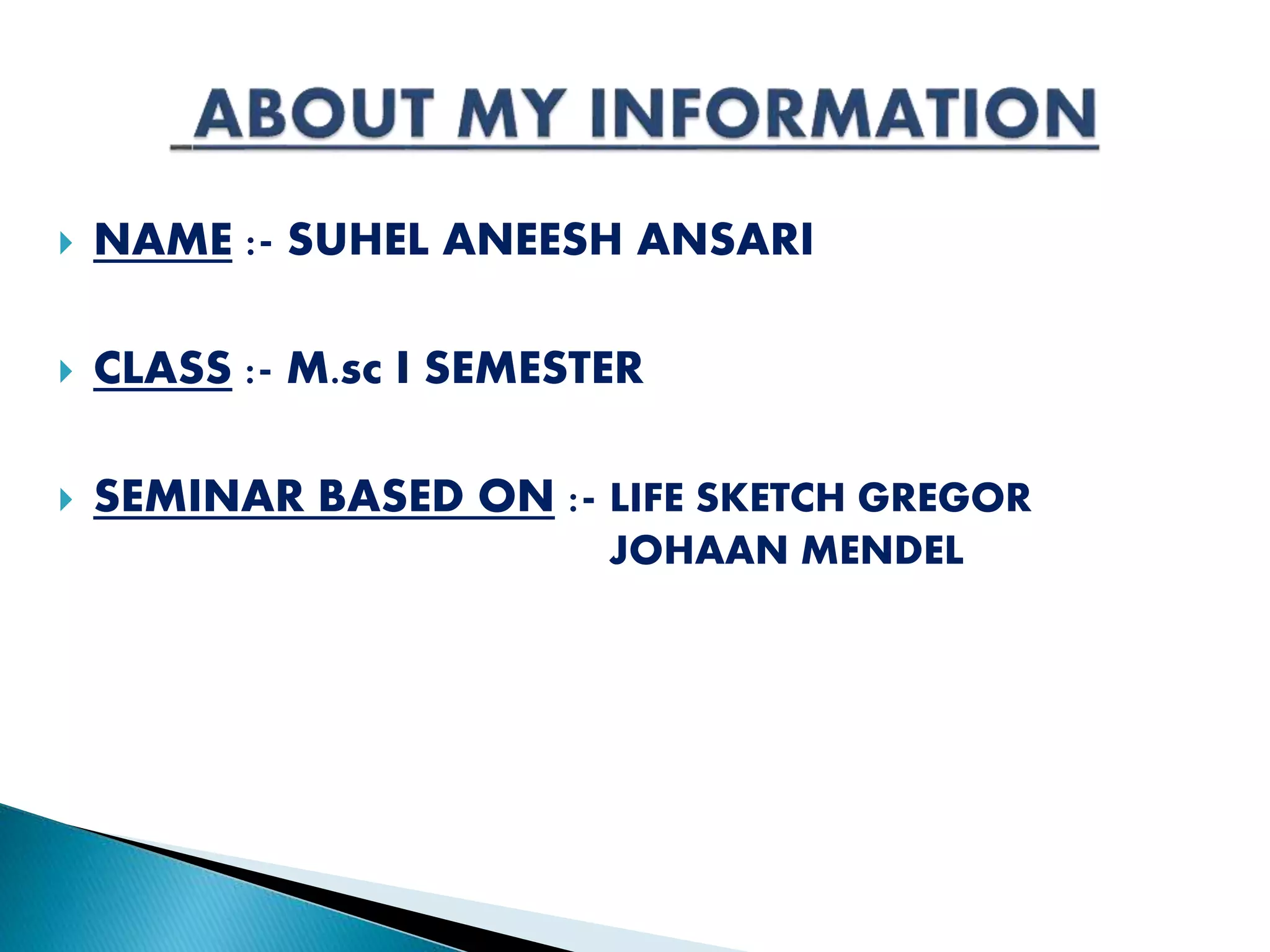 ABOUT MY INFORMATION

NAME :- SUHEL ANEESH ANSARI

CLASS :- M.sc I SEMESTER

SEMINAR BASED ON :- LIFE SKETCH GREGOR JOHAAN MENDEL